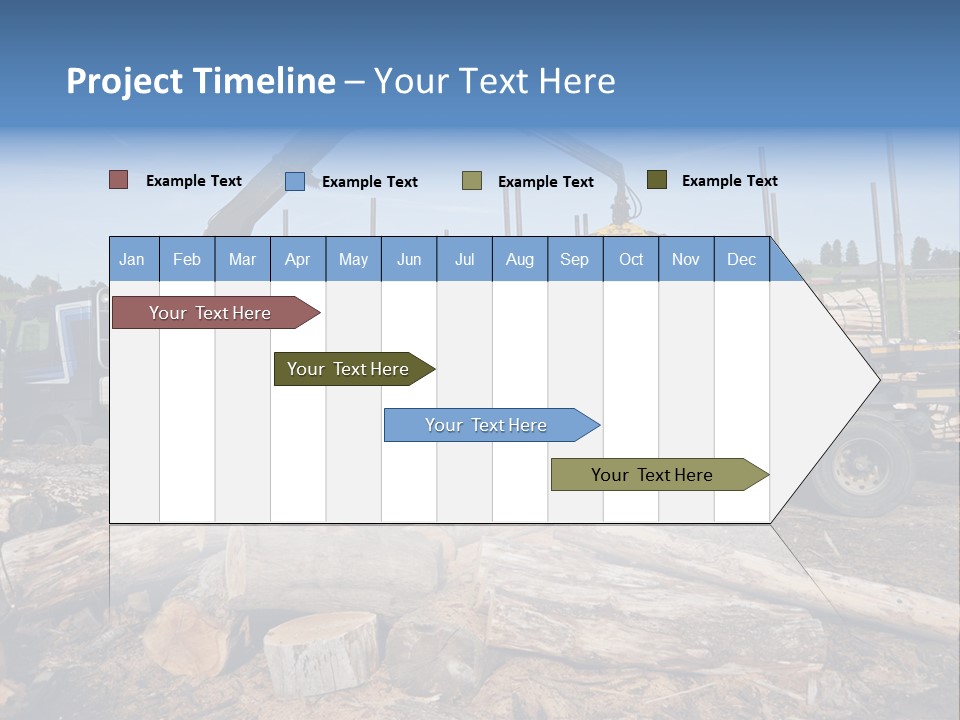 Project Timeline – Your Text Here

Example Text
Example Text
Example Text
Example Text

| Jan | Feb | Mar | Apr | May | Jun | Jul | Aug | Sep | Oct | Nov | Dec |
|---|---|---|---|---|---|---|---|---|---|---|---|

Your Text Here

Your Text Here

Your Text Here

Your Text Here